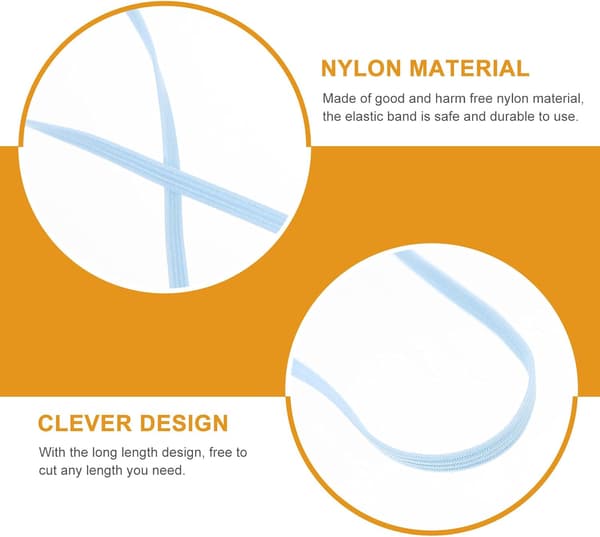 NYLON MATERIAL

Made of good and harm free nylon material, the elastic band is safe and durable to use.

CLEVER DESIGN

With the long length design, free to cut any length you need.